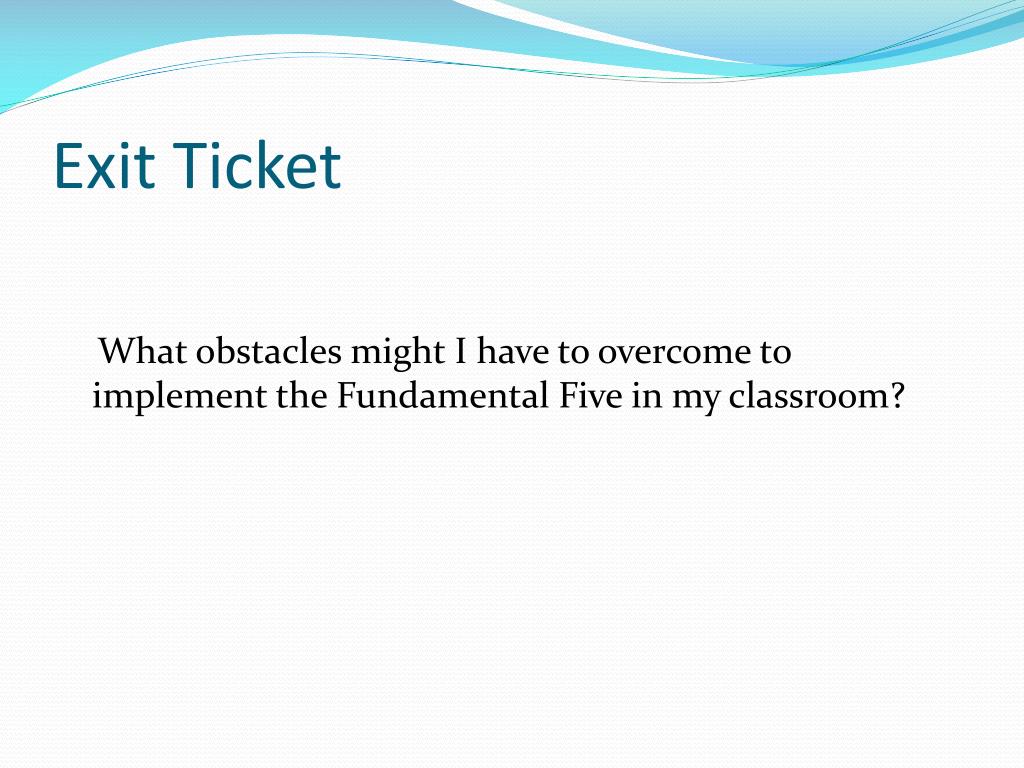 Exit Ticket

What obstacles might I have to overcome to implement the Fundamental Five in my classroom?